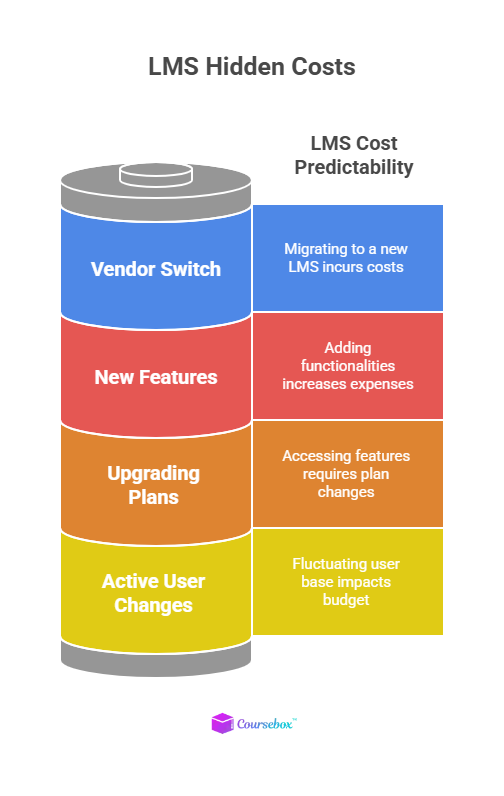 LMS Hidden Costs

LMS Cost Predictability

Vendor Switch

Migrating to a new LMS incurs costs

New Features

Adding functionalities increases expenses

Upgrading Plans

Accessing features requires plan changes

Active User Changes

Fluctuating user base impacts budget

Coursebox™